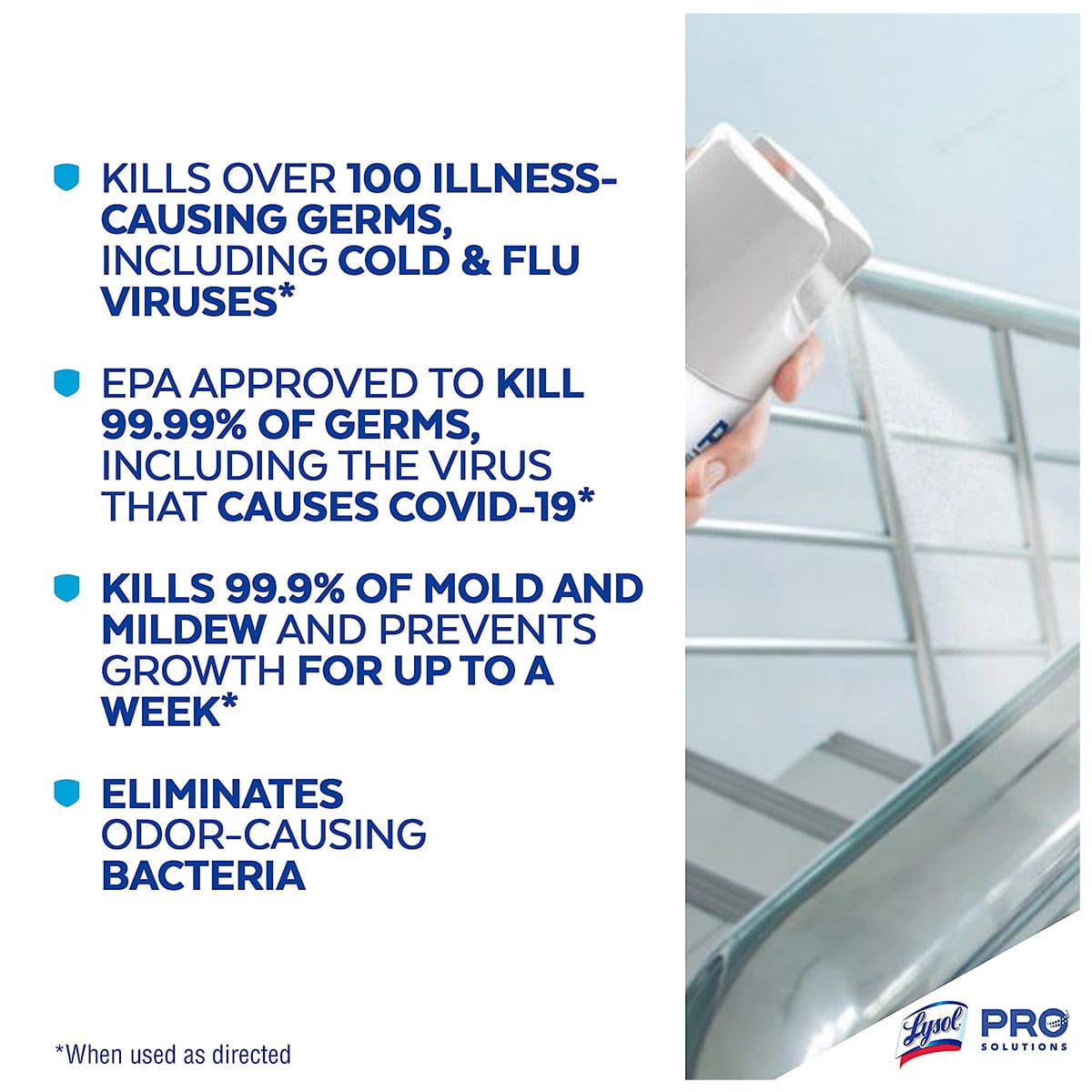 KILLS OVER 100 ILLNESS-CAUSING GERMS, INCLUDING COLD & FLU VIRUSES*

EPA APPROVED TO KILL 99.99% OF GERMS, INCLUDING THE VIRUS THAT CAUSES COVID-19*

KILLS 99.9% OF MOLD AND MILDEW AND PREVENTS GROWTH FOR UP TO A WEEK*

ELIMINATES ODOR-CAUSING BACTERIA

*When used as directed

Lysol PRO SOLUTIONS